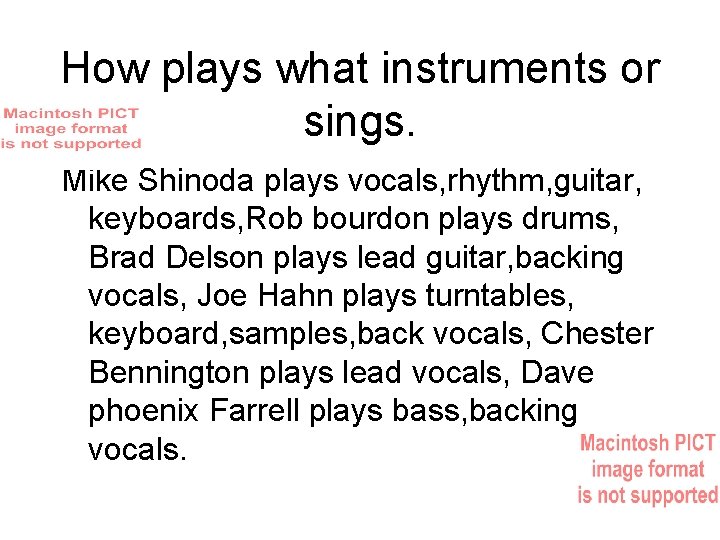 How plays what instruments or sings.

Macintosh PICT image format is not supported

Mike Shinoda plays vocals,rhythm,guitar, keyboards,Rob bourdon plays drums, Brad Delson plays lead guitar,backing vocals, Joe Hahn plays turntables, keyboard,samples,back vocals, Chester Bennington plays lead vocals, Dave phoenix Farrell plays bass,backing vocals.

Macintosh PICT image format is not supported